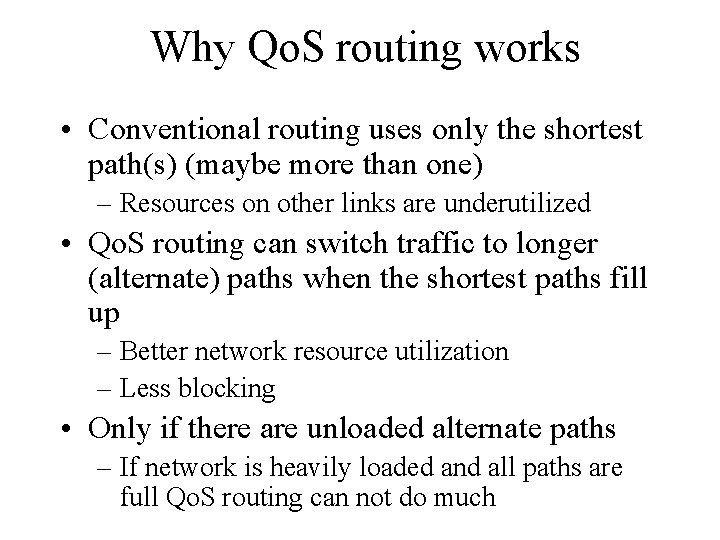 Why QoS routing works

• Conventional routing uses only the shortest path(s) (maybe more than one)
– Resources on other links are underutilized

• QoS routing can switch traffic to longer (alternate) paths when the shortest paths fill up
– Better network resource utilization
– Less blocking

• Only if there are unloaded alternate paths
– If network is heavily loaded and all paths are full QoS routing can not do much